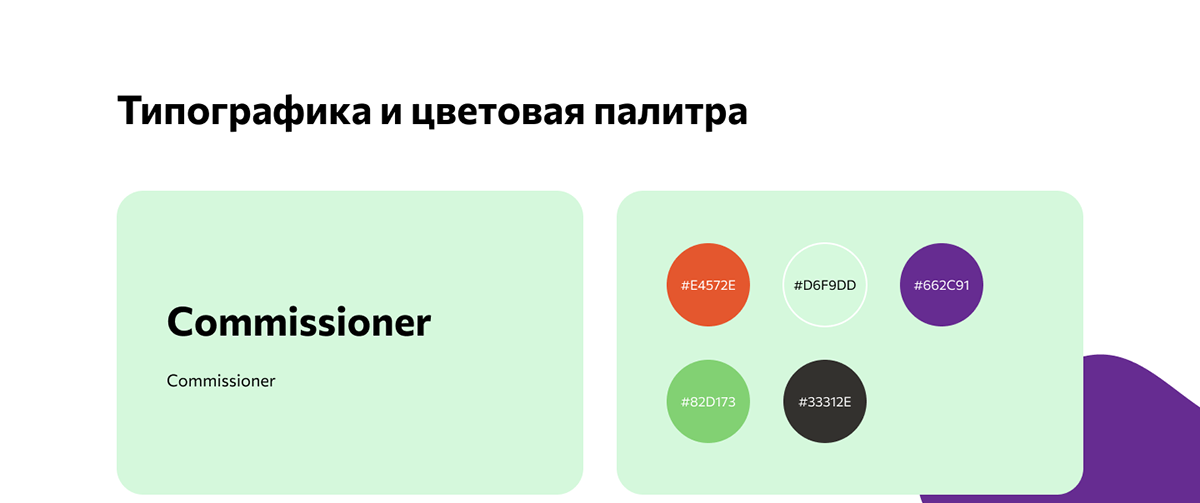 Типографика и цветовая палитра

Commissioner

Commissioner

#E4572E

#D6F9DD

#662C91

#82D173

#33312E